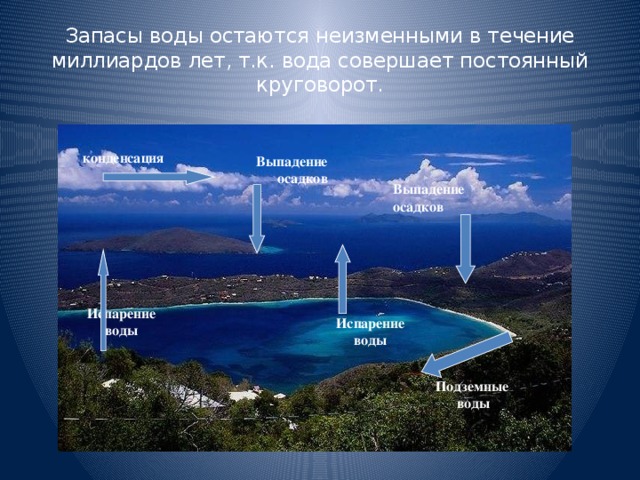 Запасы воды остаются неизменными в течение миллиардов лет, т.к. вода совершает постоянный круговорот.

конденсация

Выпадение осадков

Выпадение осадков

Испарение воды

Испарение воды

Подземные воды